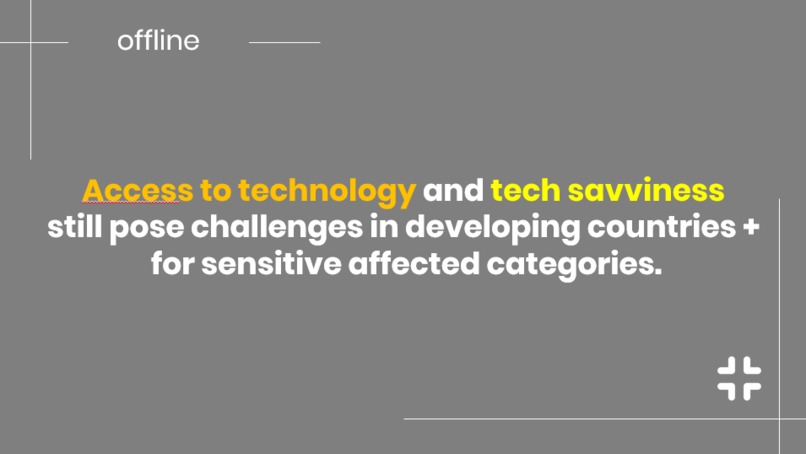 offline

Access to technology and tech savviness still pose challenges in developing countries + for sensitive affected categories.